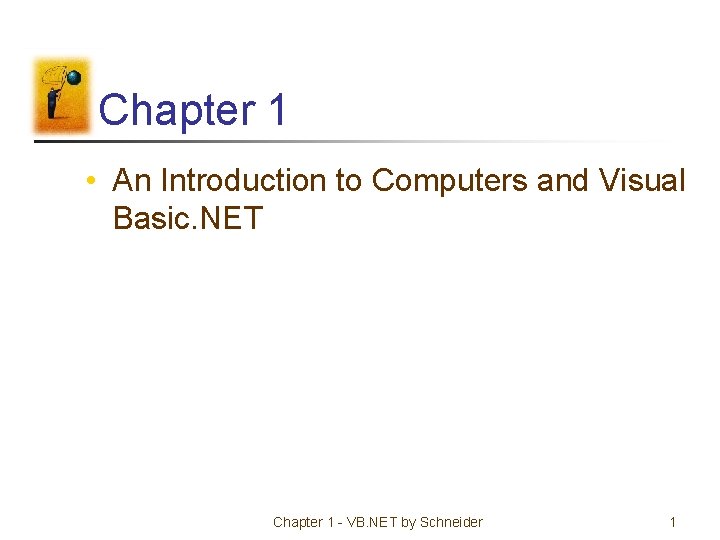 Chapter 1

• An Introduction to Computers and Visual Basic.NET

Chapter 1 - VB.NET by Schneider

1